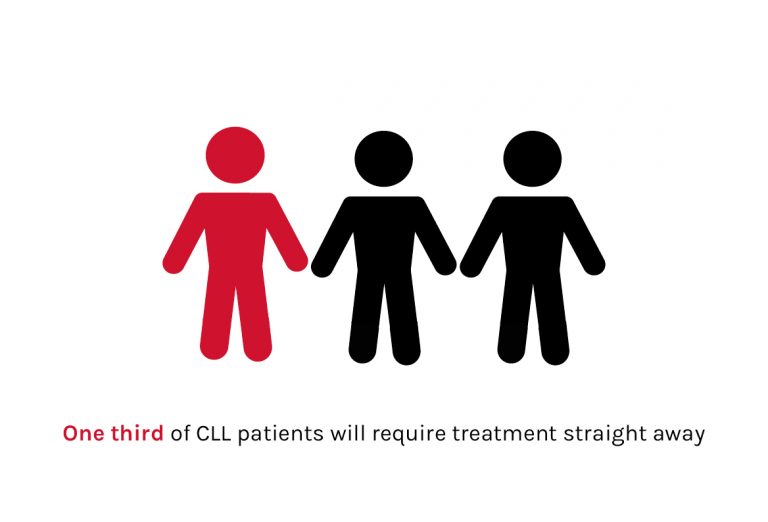 One third of CLL patients will require treatment straight away